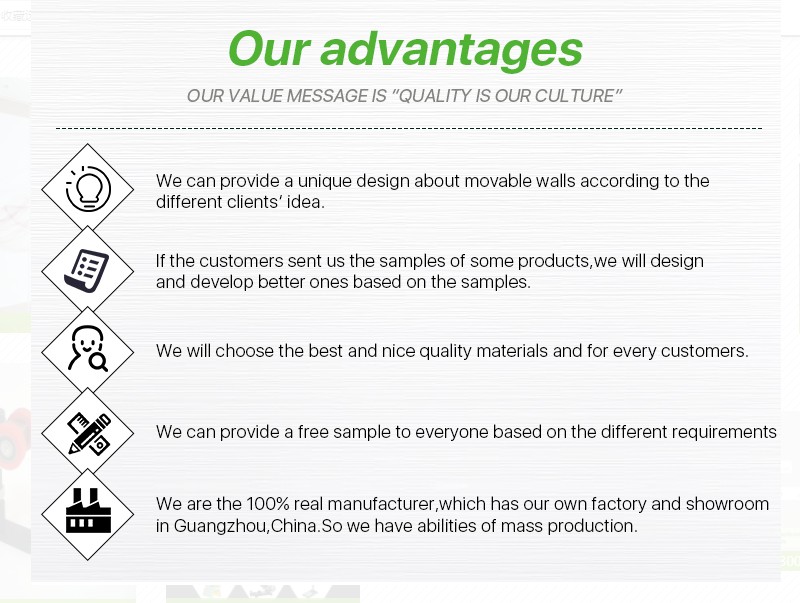 Our advantages

OUR VALUE MESSAGE IS "QUALITY IS OUR CULTURE"

We can provide a unique design about movable walls according to the different clients' idea.

If the customers sent us the samples of some products,we will design and develop better ones based on the samples.

We will choose the best and nice quality materials and for every customers.

We can provide a free sample to everyone based on the different requirements

We are the 100% real manufacturer,which has our own factory and showroom in Guangzhou,China.So we have abilities of mass production.